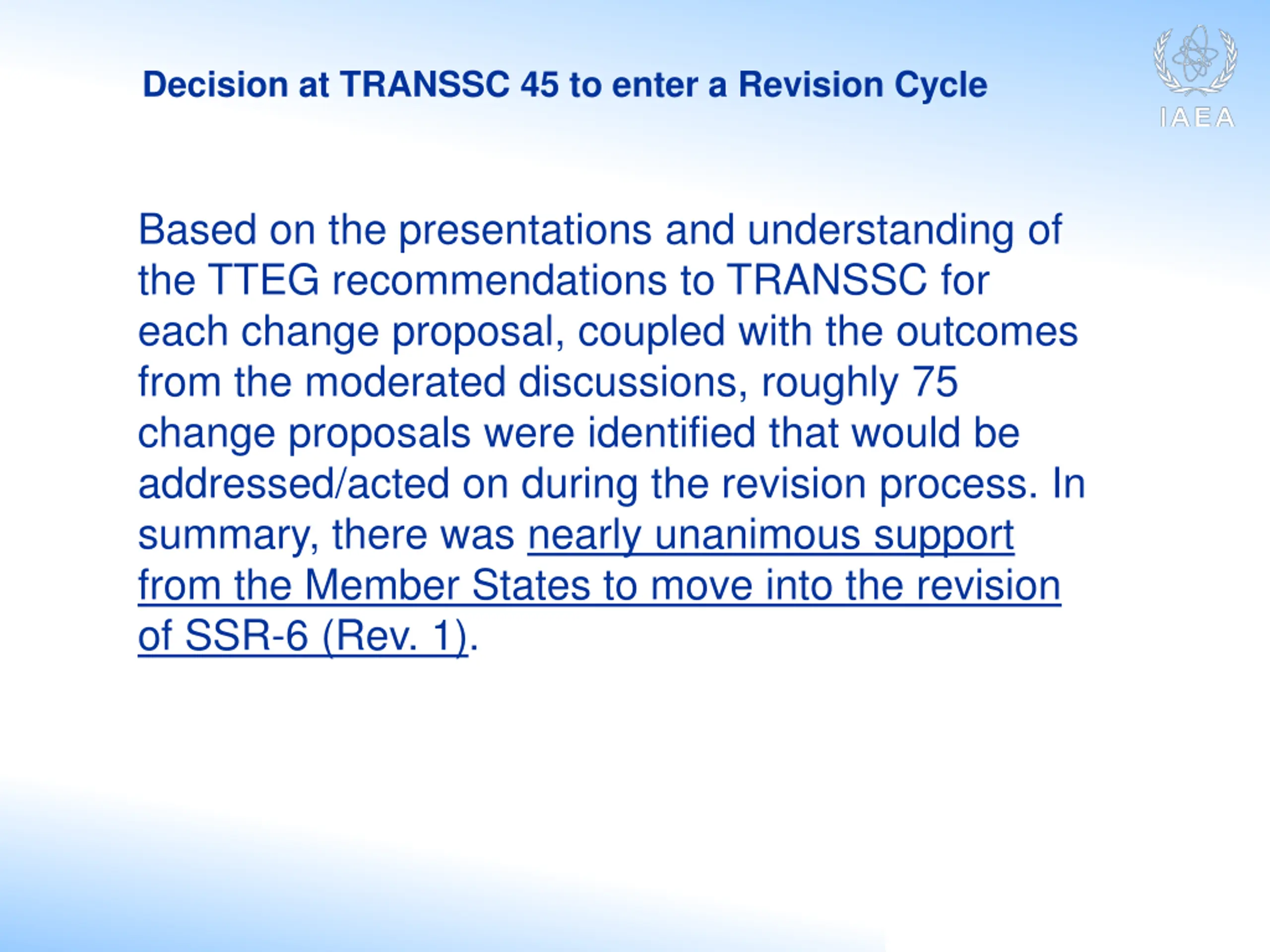 Decision at TRANSSC 45 to enter a Revision Cycle

IAEA

Based on the presentations and understanding of the TTEG recommendations to TRANSSC for each change proposal, coupled with the outcomes from the moderated discussions, roughly 75 change proposals were identified that would be addressed/acted on during the revision process. In summary, there was nearly unanimous support from the Member States to move into the revision of SSR-6 (Rev. 1).